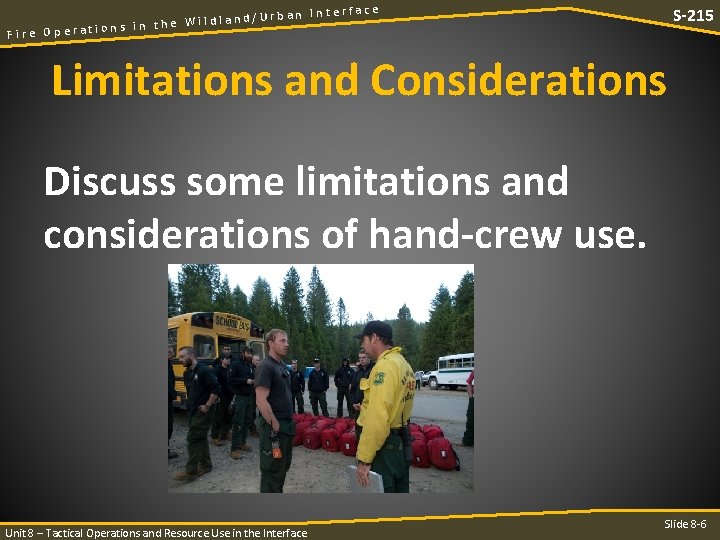 Fire Operations in the Wildland/Urban Interface

S-215

Limitations and Considerations

Discuss some limitations and considerations of hand-crew use.

SCHOOL BUS

Unit 8 – Tactical Operations and Resource Use in the Interface

Slide 8-6